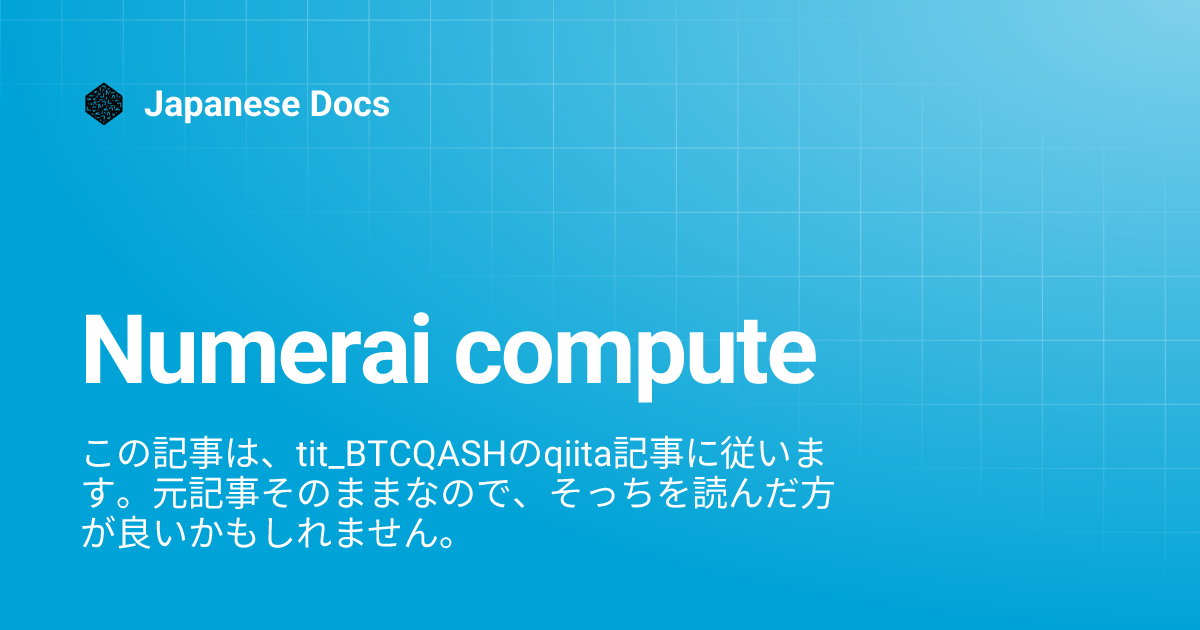 Japanese Docs

Numerai compute

この記事は、tit_BTCQASHのqiita記事に従います。元記事そのままなので、そっちを読んだ方が良いかもしれません。